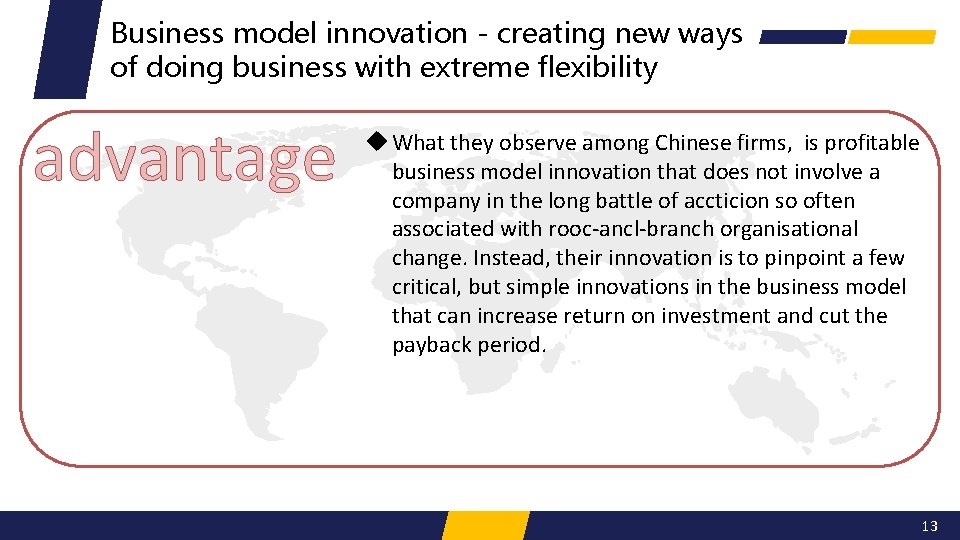 Business model innovation - creating new ways of doing business with extreme flexibility

advantage

◆ What they observe among Chinese firms, is profitable business model innovation that does not involve a company in the long battle of accticion so often associated with rooc-ancl-branch organisational change. Instead, their innovation is to pinpoint a few critical, but simple innovations in the business model that can increase return on investment and cut the payback period.

13